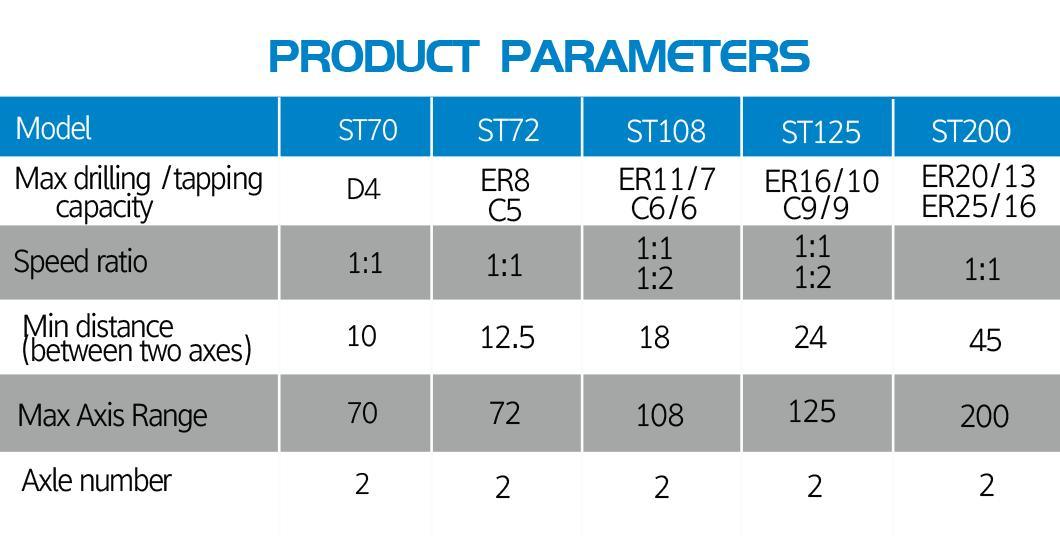 PRODUCT PARAMETERS

| Model | ST70 | ST72 | ST108 | ST125 | ST200 |
|---|---|---|---|---|---|
| Max drilling /tapping capacity | D4 | ER8 C5 | ER11/7 C6/6 | ER16/10 C9/9 | ER20/13 ER25/16 |
| Speed ratio | 1:1 | 1:1 | 1:1 1:2 | 1:1 1:2 | 1:1 |
| Min distance (between two axes) | 10 | 12.5 | 18 | 24 | 45 |
| Max Axis Range | 70 | 72 | 108 | 125 | 200 |
| Axle number | 2 | 2 | 2 | 2 | 2 |